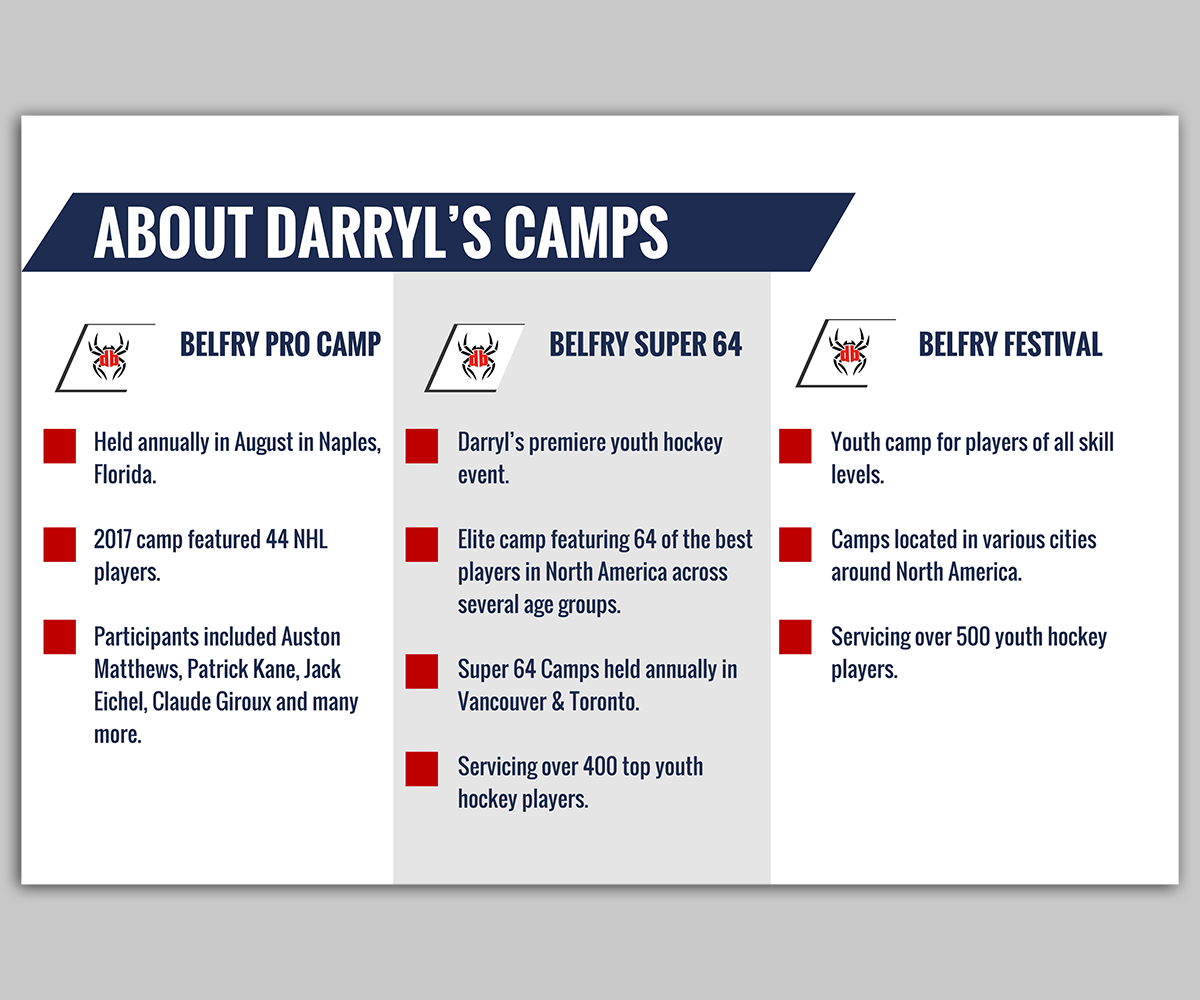 ABOUT DARRYL'S CAMPS

BELFRY PRO CAMP

Held annually in August in Naples, Florida.

2017 camp featured 44 NHL players.

Participants included Auston Matthews, Patrick Kane, Jack Eichel, Claude Giroux and many more.

BELFRY SUPER 64

Darryl's premiere youth hockey event.

Elite camp featuring 64 of the best players in North America across several age groups.

Super 64 Camps held annually in Vancouver & Toronto.

Servicing over 400 top youth hockey players.

BELFRY FESTIVAL

Youth camp for players of all skill levels.

Camps located in various cities around North America.

Servicing over 500 youth hockey players.